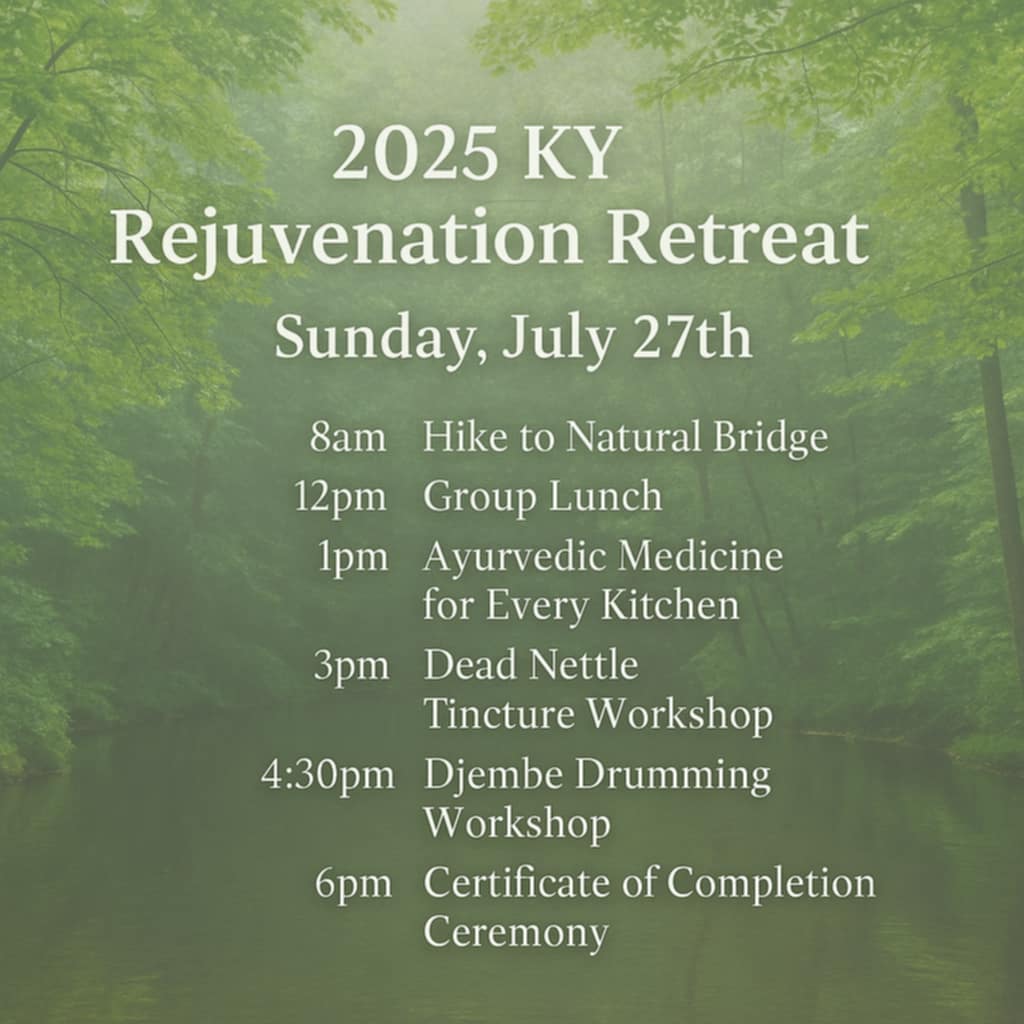 2025 KY
Rejuvenation Retreat

Sunday, July 27th

8am Hike to Natural Bridge
12pm Group Lunch
1pm Ayurvedic Medicine for Every Kitchen
3pm Dead Nettle Tincture Workshop
4:30pm Djembe Drumming Workshop
6pm Certificate of Completion Ceremony